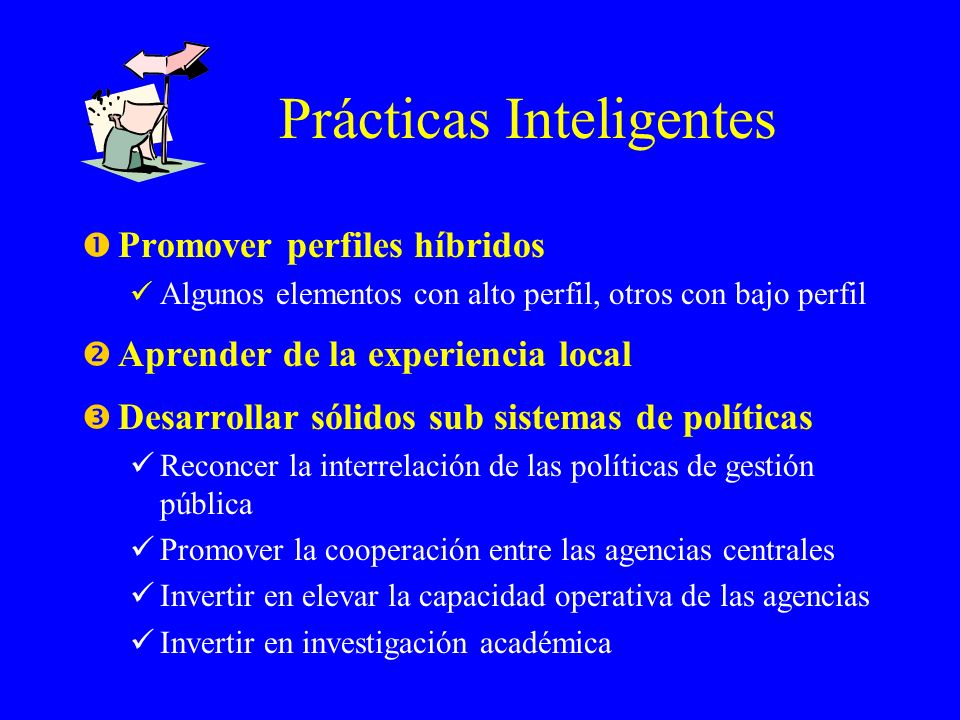 Prácticas Inteligentes

❶ Promover perfiles híbridos

✓ Algunos elementos con alto perfil, otros con bajo perfil

❷ Aprender de la experiencia local

❸ Desarrollar sólidos sub sistemas de políticas

✓ Reconcer la interrelación de las políticas de gestión pública

✓ Promover la cooperación entre las agencias centrales

✓ Invertir en elevar la capacidad operativa de las agencias

✓ Invertir en investigación académica